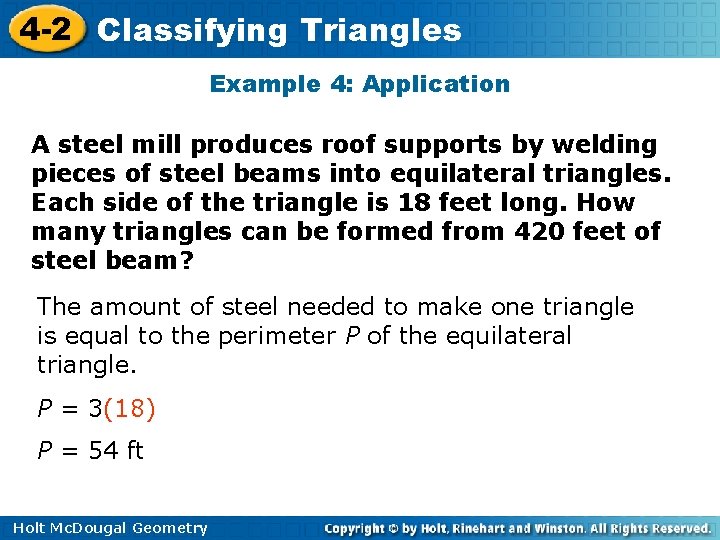 4-2 Classifying Triangles

Example 4: Application

A steel mill produces roof supports by welding pieces of steel beams into equilateral triangles. Each side of the triangle is 18 feet long. How many triangles can be formed from 420 feet of steel beam?

The amount of steel needed to make one triangle is equal to the perimeter $P$ of the equilateral triangle.

$P = 3(18)$

$P = 54$ ft

Holt McDougal Geometry

Copyright © by Holt, Rinehart and Winston. All Rights Reserved.